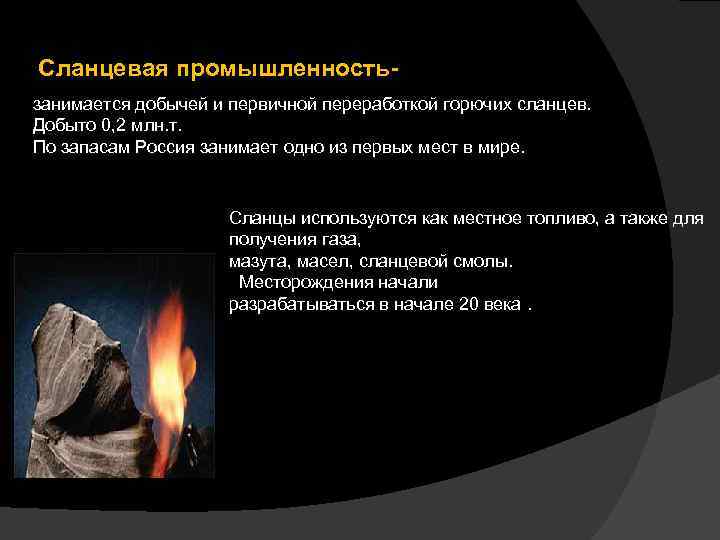 Сланцевая промышленность-

занимается добычей и первичной переработкой горючих сланцев.
Добыто 0,2 млн.т.
По запасам Россия занимает одно из первых мест в мире.

Сланцы используются как местное топливо, а также для получения газа,
мазута, масел, сланцевой смолы.
Месторождения начали
разрабатываться в начале 20 века .